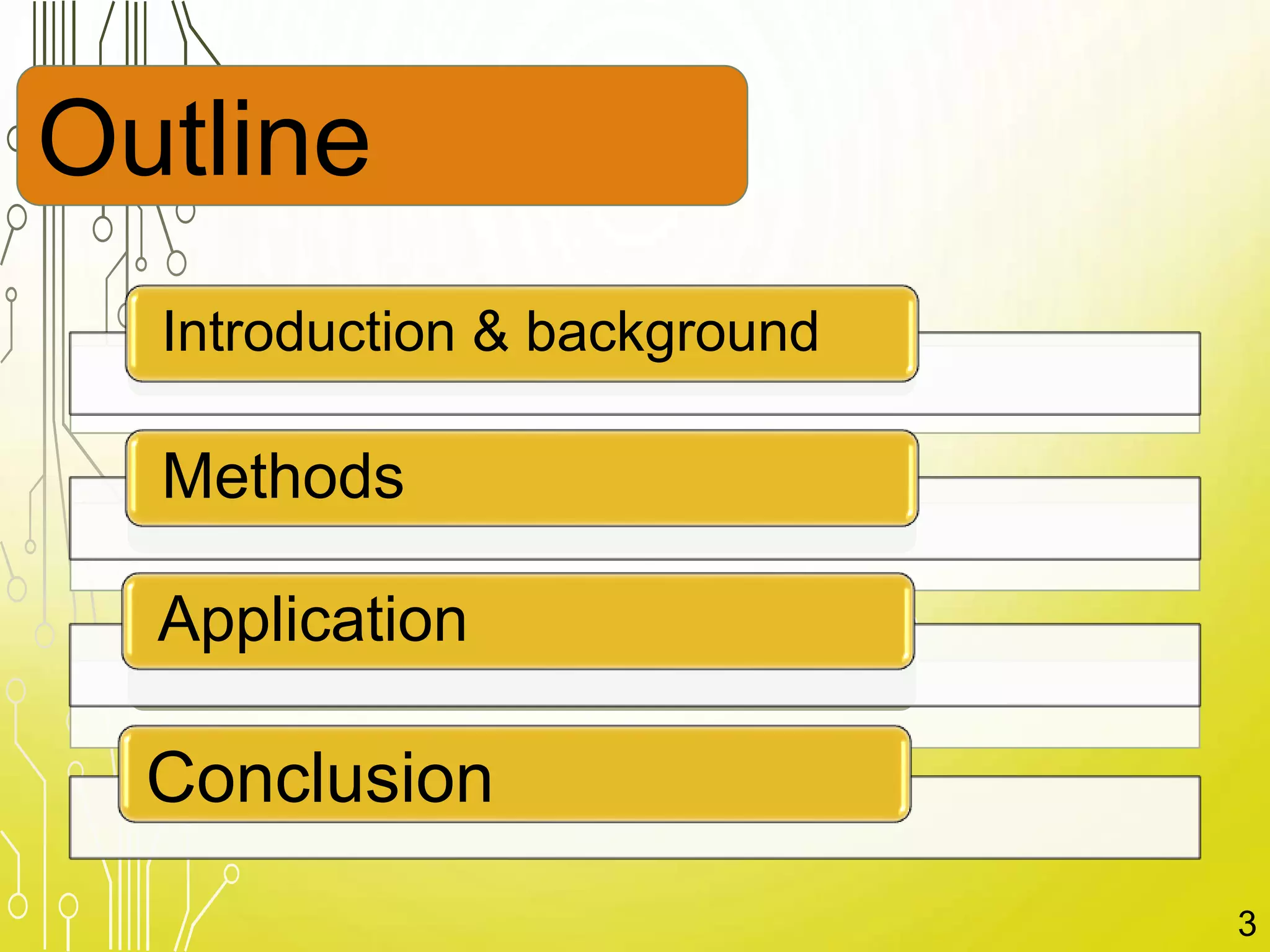 Outline

Introduction & background

Methods

Application

Conclusion

3